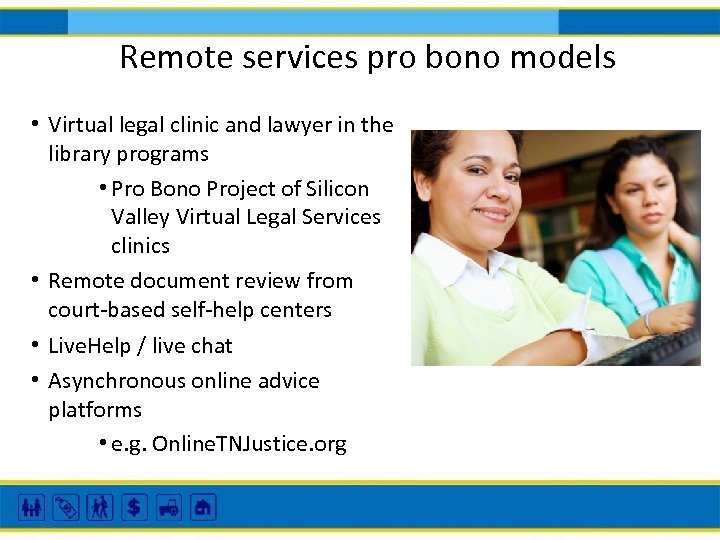 Remote services pro bono models

• Virtual legal clinic and lawyer in the library programs

• Pro Bono Project of Silicon Valley Virtual Legal Services clinics

• Remote document review from court-based self-help centers

• LiveHelp / live chat

• Asynchronous online advice platforms

• e.g. OnlineTNJustice.org

$